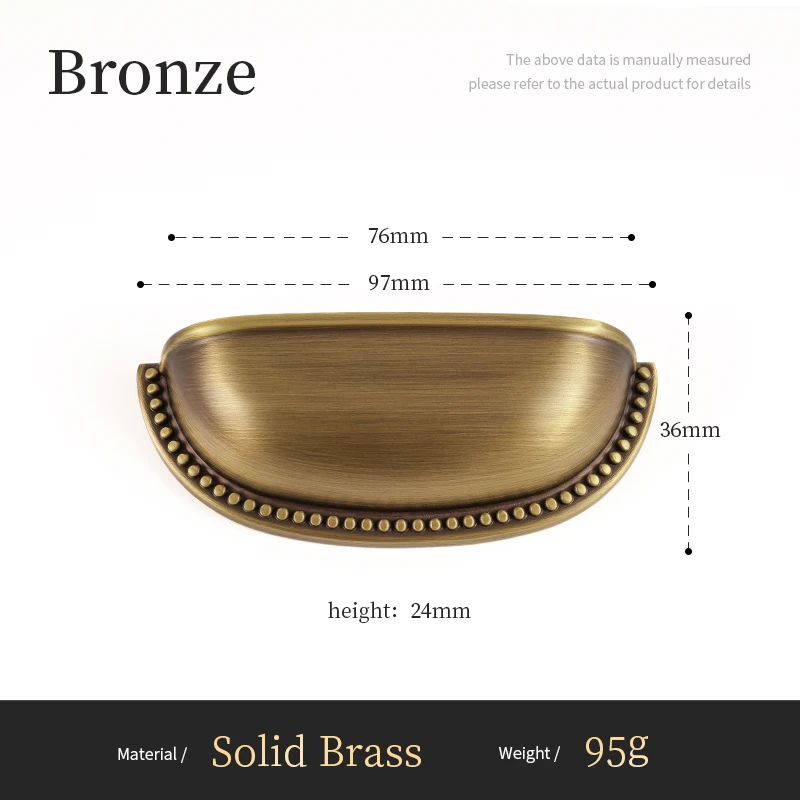 Bronze

The above data is manually measured
please refer to the actual product for details

76mm

97mm

36mm

height: 24mm

Material / Solid Brass Weight / 95g